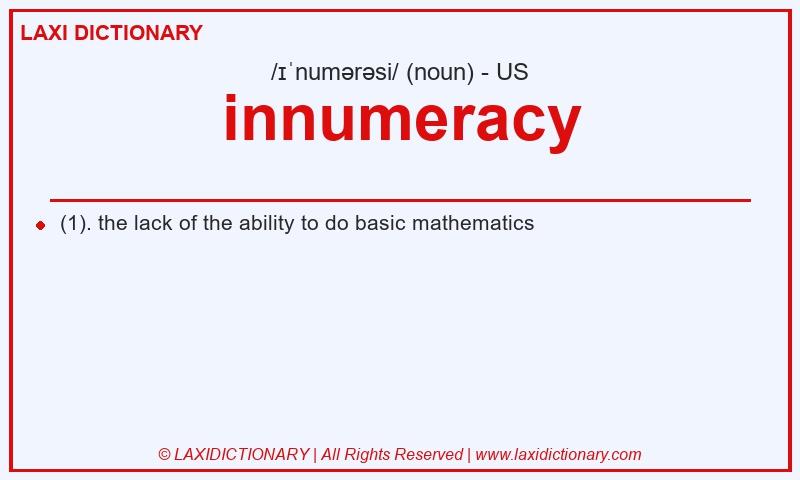 LAXI DICTIONARY

/ɪˈnumərəsi/ (noun) - US

innumeracy

(1). the lack of the ability to do basic mathematics

© LAXIDICTIONARY | All Rights Reserved | www.laxidictionary.com